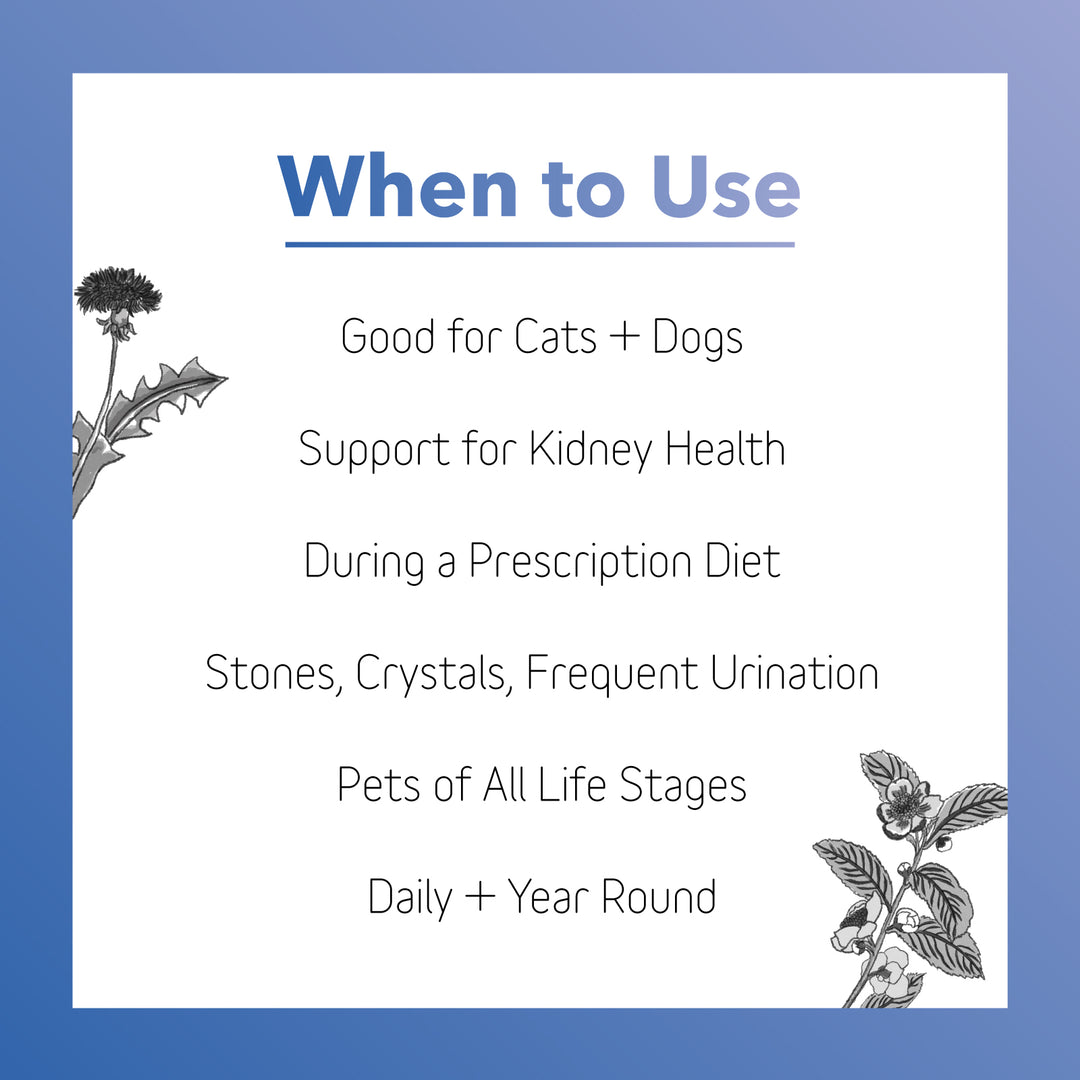 When to Use

Good for Cats + Dogs

Support for Kidney Health

During a Prescription Diet

Stones, Crystals, Frequent Urination

Pets of All Life Stages

Daily + Year Round